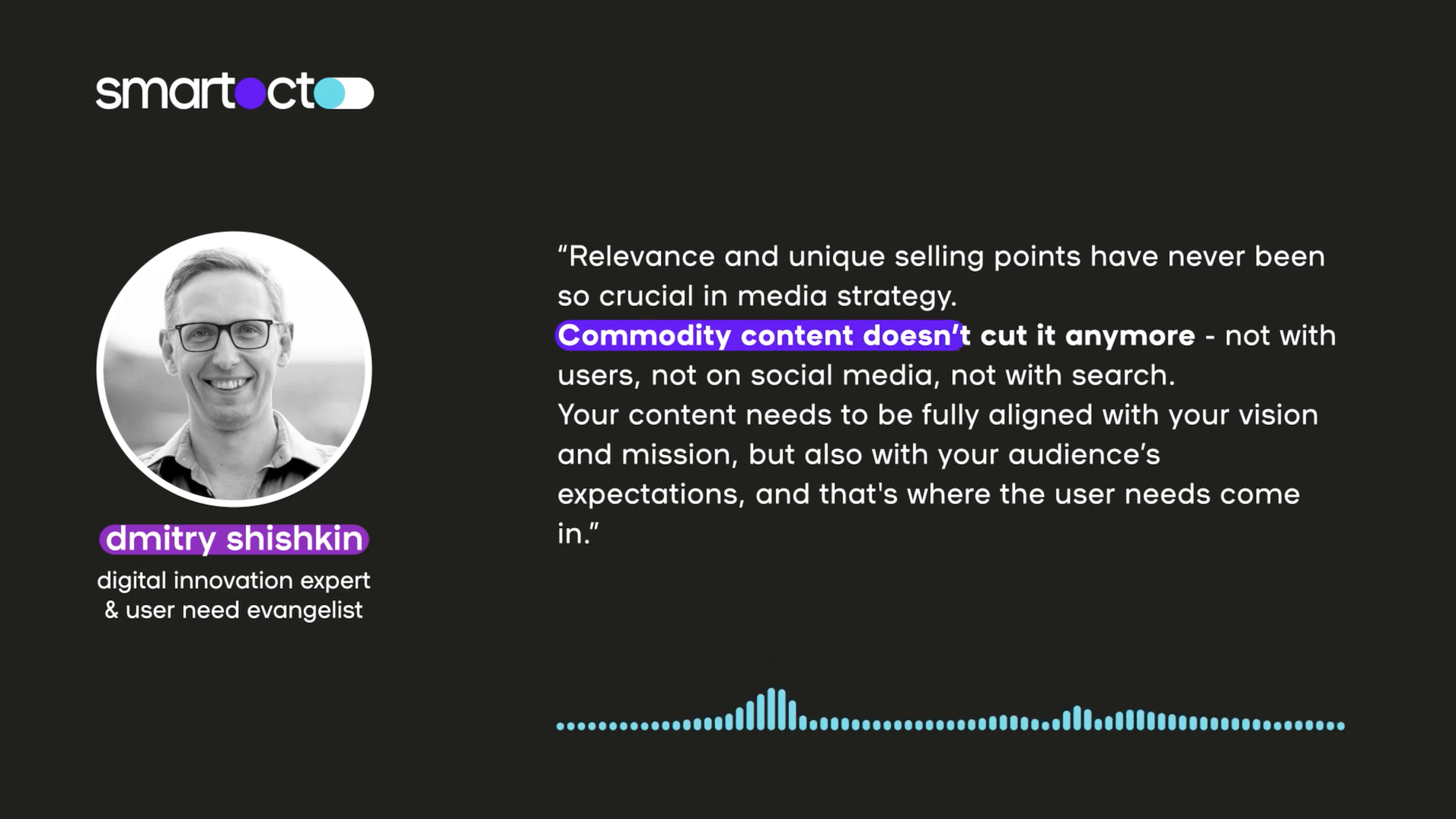 smartocto

dmitry shishkin

digital innovation expert & user need evangelist

“Relevance and unique selling points have never been so crucial in media strategy.
Commodity content doesn’t cut it anymore - not with users, not on social media, not with search.
Your content needs to be fully aligned with your vision and mission, but also with your audience’s expectations, and that's where the user needs come in.”